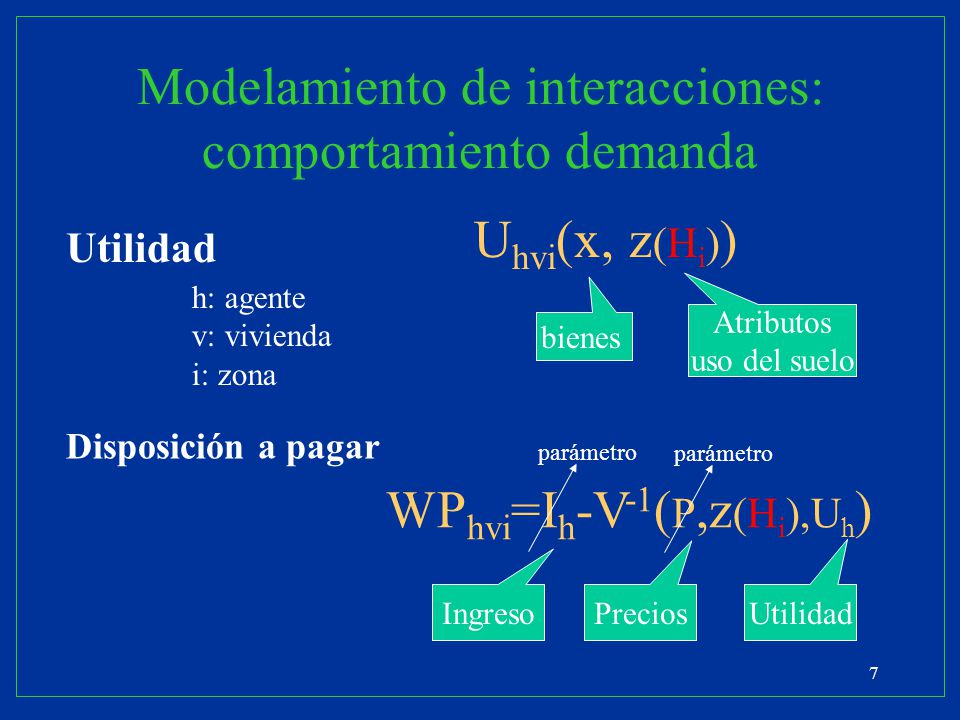 Modelamiento de interacciones: comportamiento demanda

Utilidad

$U_{hvi}(x, z(H_i))$

h: agente
v: vivienda
i: zona

bienes

Atributos uso del suelo

Disposición a pagar

parámetro

parámetro

$WP_{hvi}=I_h-V^{-1}(P,z(H_i),U_h)$

Ingreso

Precios

Utilidad

7